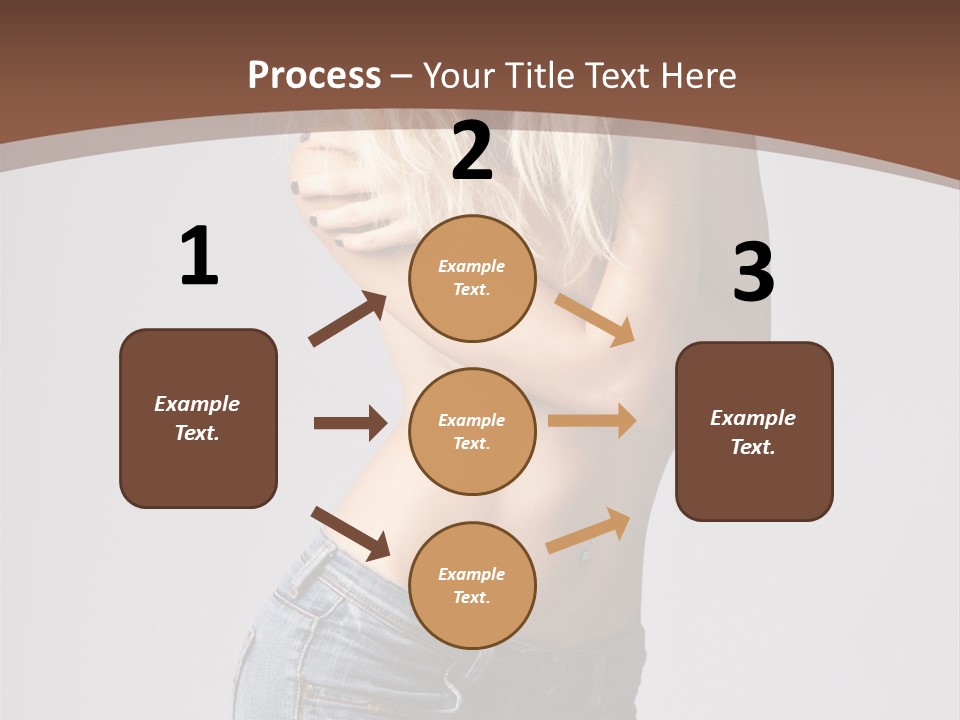 Process – Your Title Text Here

1

Example Text.

2

Example Text.

Example Text.

Example Text.

3

Example Text.